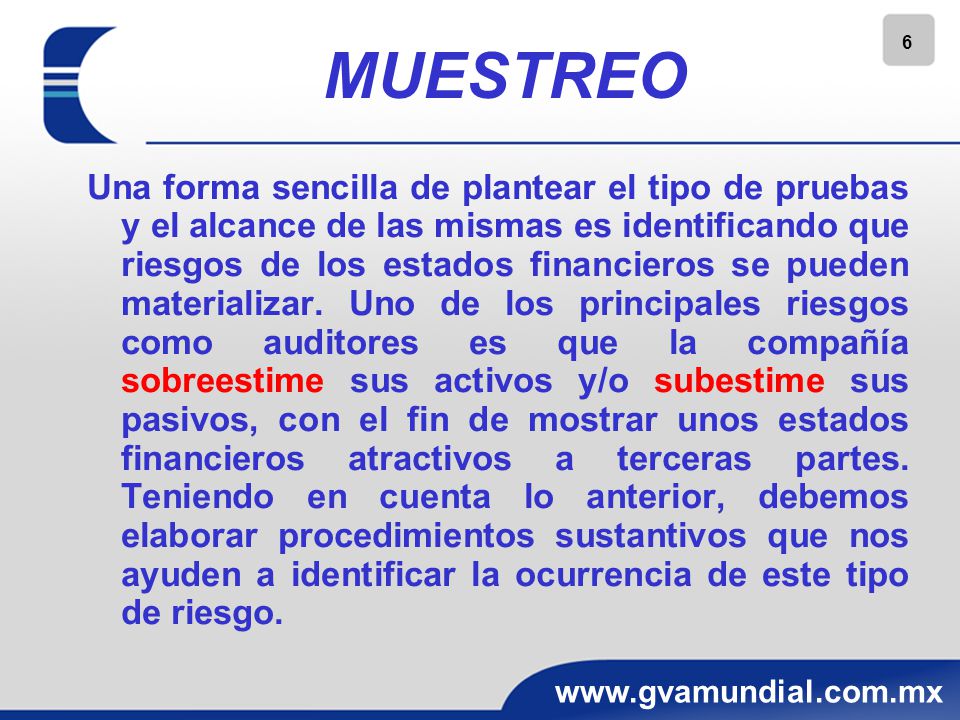 6

MUESTREO

Una forma sencilla de plantear el tipo de pruebas y el alcance de las mismas es identificando que riesgos de los estados financieros se pueden materializar. Uno de los principales riesgos como auditores es que la compañía sobreestime sus activos y/o subestime sus pasivos, con el fin de mostrar unos estados financieros atractivos a terceras partes. Teniendo en cuenta lo anterior, debemos elaborar procedimientos sustantivos que nos ayuden a identificar la ocurrencia de este tipo de riesgo.

www.gvamundial.com.mx